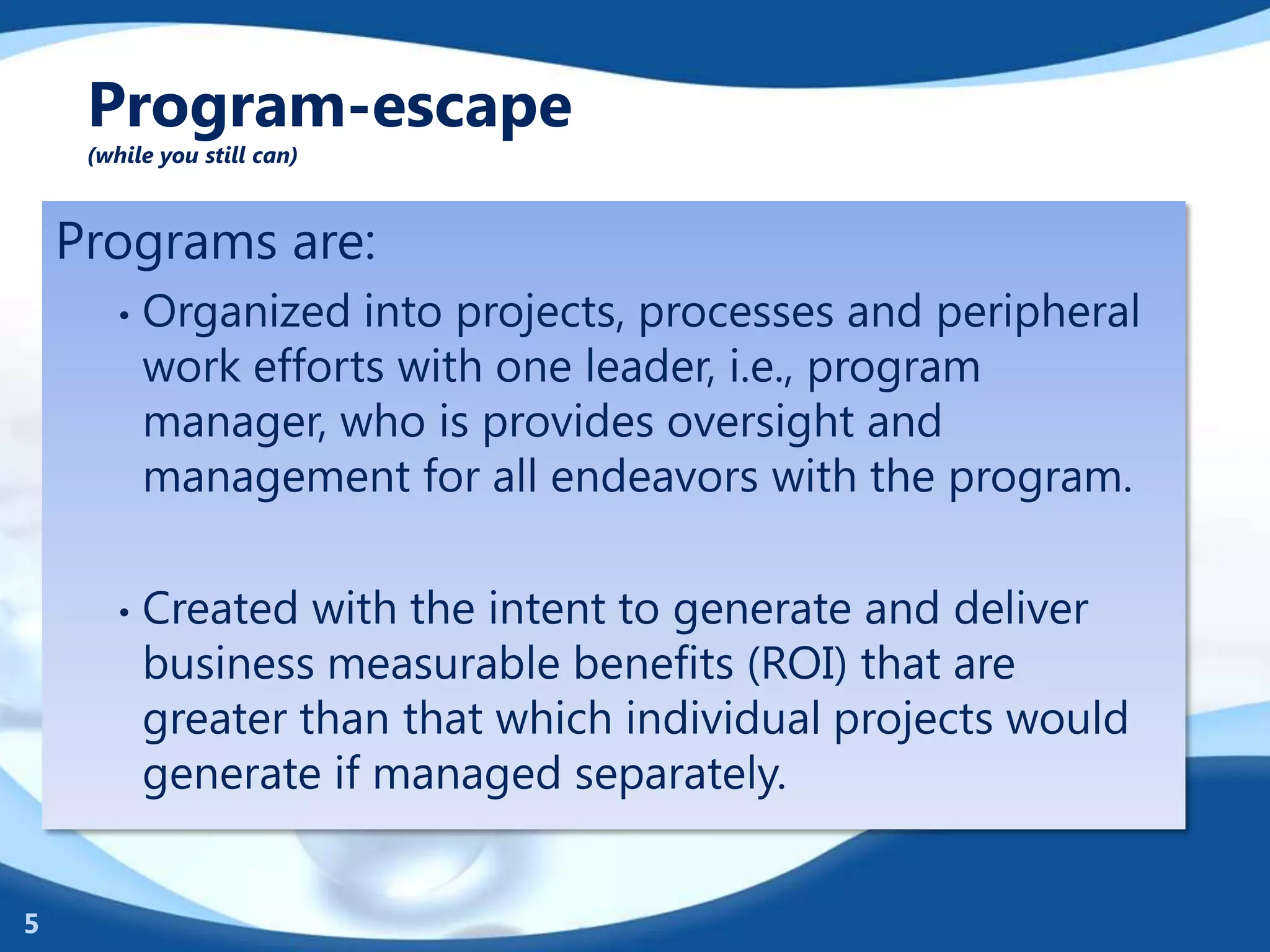 Program-escape
(while you still can)

Programs are:

• Organized into projects, processes and peripheral work efforts with one leader, i.e., program manager, who is provides oversight and management for all endeavors with the program.

• Created with the intent to generate and deliver business measurable benefits (ROI) that are greater than that which individual projects would generate if managed separately.

5